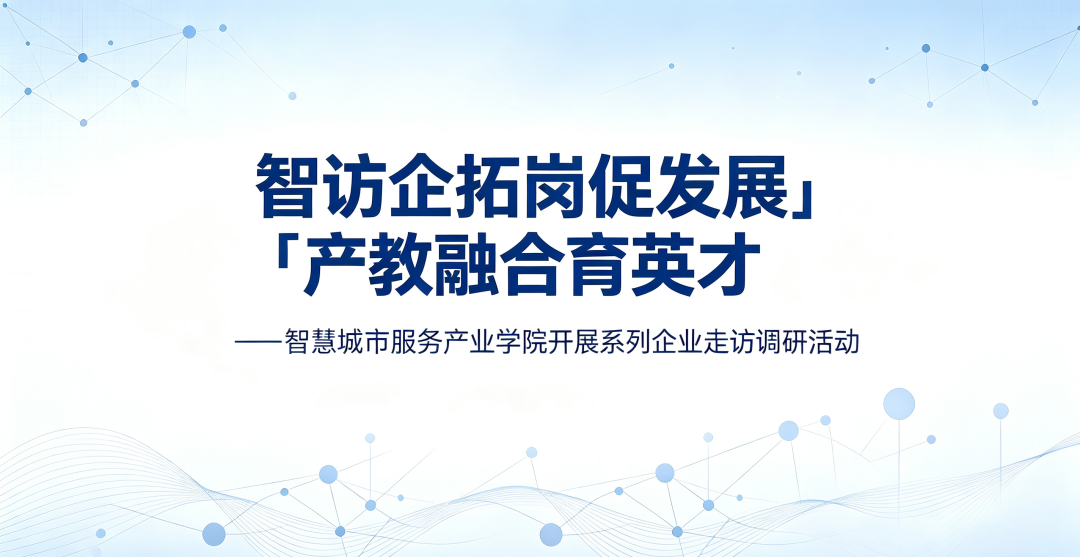 智访企拓岗促发展」
「产教融合育英才

——智慧城市服务产业学院开展系列企业走访调研活动